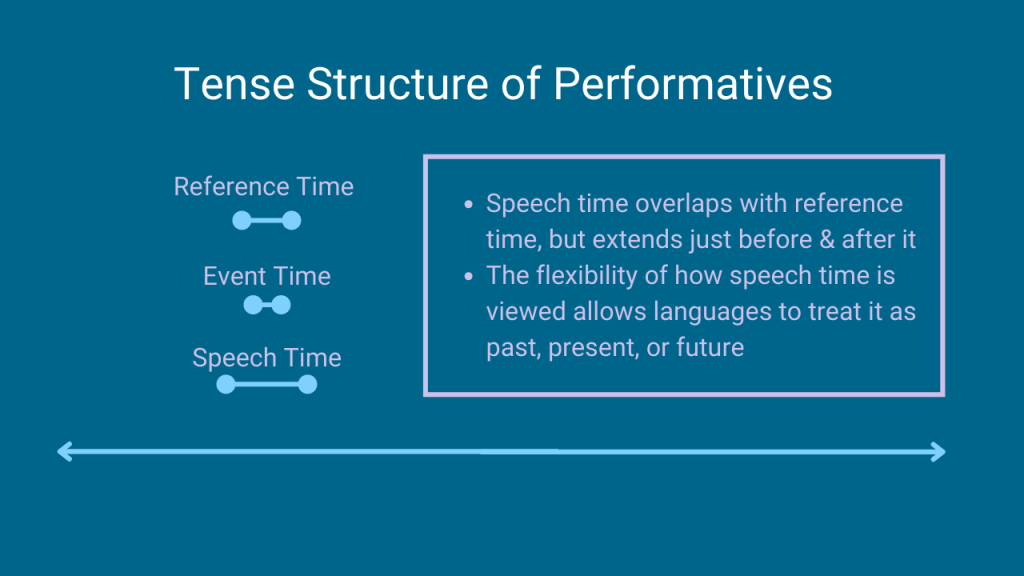 Tense Structure of Performatives

Reference Time

Event Time

Speech Time

- Speech time overlaps with reference time, but extends just before & after it
- The flexibility of how speech time is viewed allows languages to treat it as past, present, or future